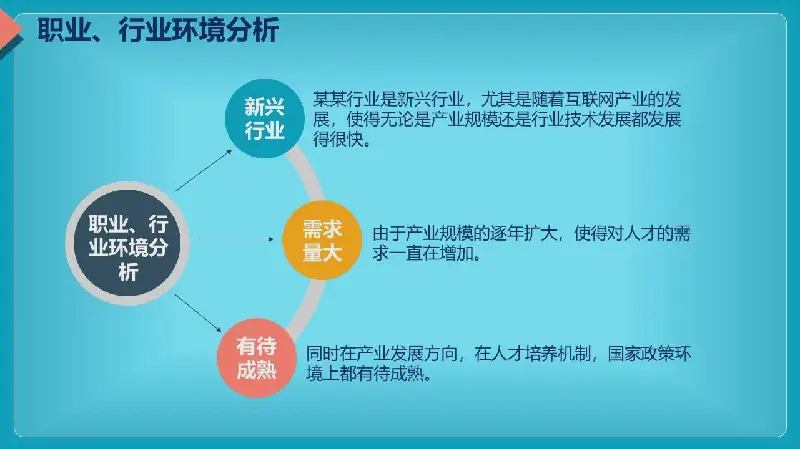 职业、行业环境分析

职业、行业环境分析

新兴行业

某某行业是新兴行业，尤其是随着互联网产业的发展，使得无论是产业规模还是行业技术发展都发展得很快。

需求量大

由于产业规模的逐年扩大，使得对人才的需求一直在增加。

有待成熟

同时在产业发展方向，在人才培养机制，国家政策环境上都有待成熟。